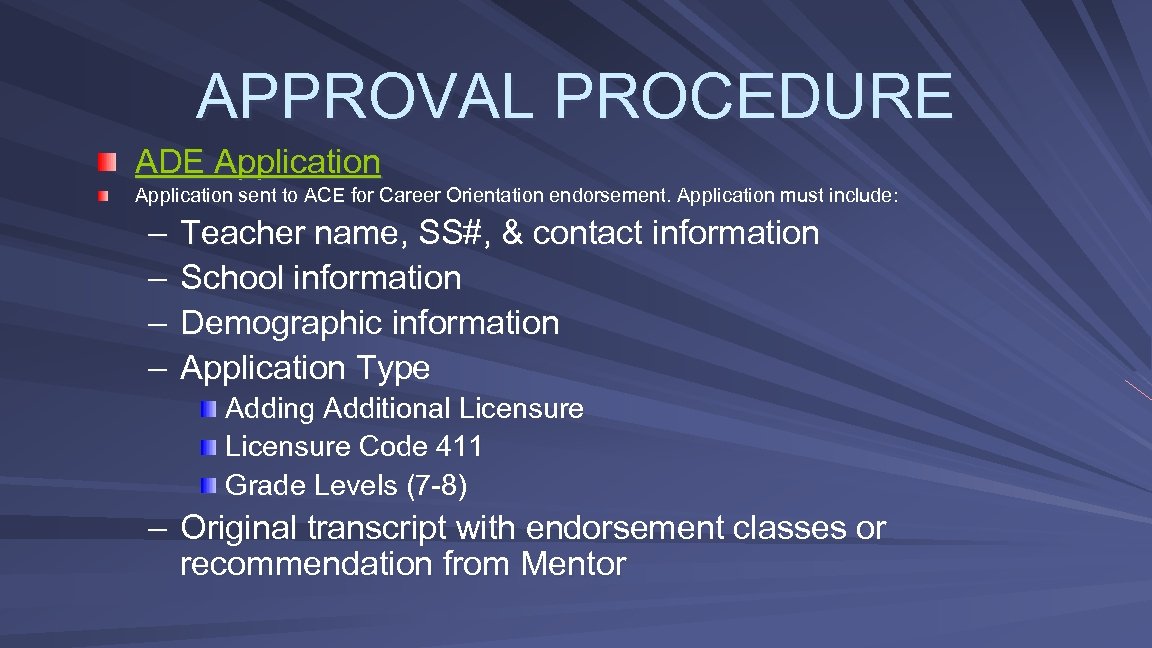 APPROVAL PROCEDURE

ADE Application

Application sent to ACE for Career Orientation endorsement. Application must include:

– Teacher name, SS#, & contact information
– School information
– Demographic information
– Application Type

Adding Additional Licensure
Licensure Code 411
Grade Levels (7-8)

– Original transcript with endorsement classes or recommendation from Mentor